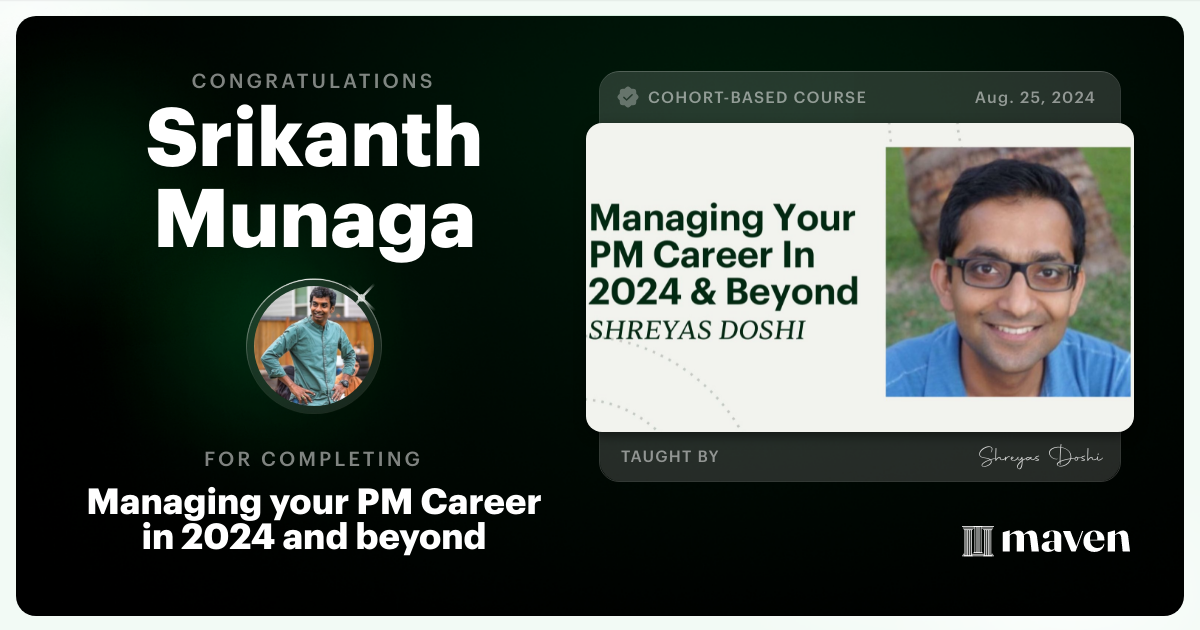 CONGRATULATIONS
Srikanth Munaga

FOR COMPLETING
Managing your PM Career in 2024 and beyond

COHORT-BASED COURSE Aug. 25, 2024

Managing Your PM Career In 2024 & Beyond
SHREYAS DOSHI

TAUGHT BY Shreyas Doshi

maven